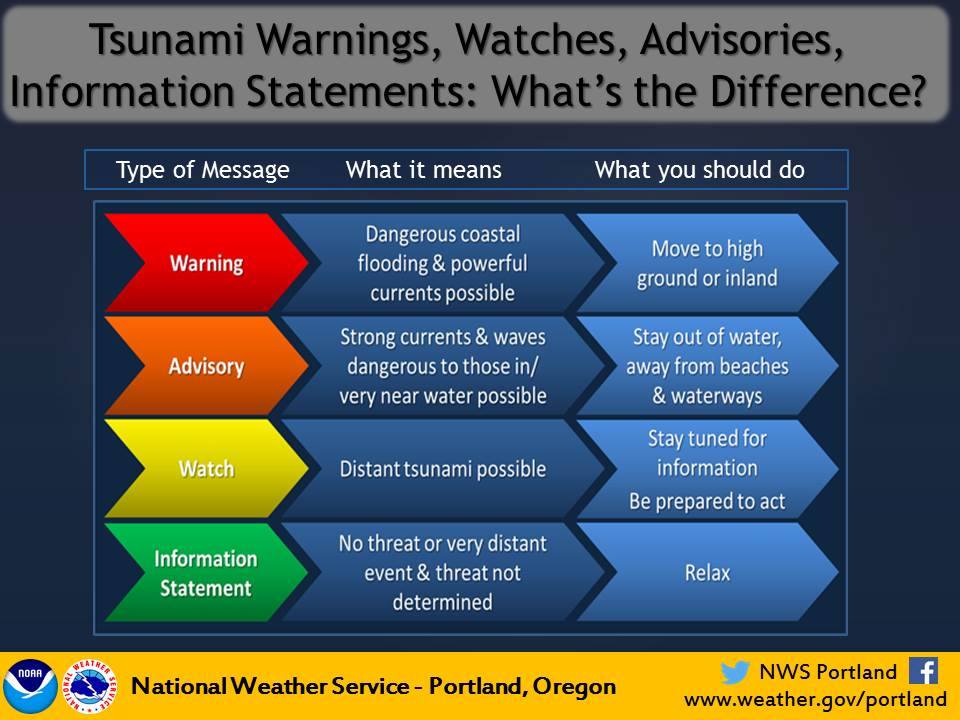 Tsunami Warnings, Watches, Advisories, Information Statements: What's the Difference?

| Type of Message | What it means | What you should do |
|---|---|---|
| Warning | Dangerous coastal flooding & powerful currents possible | Move to high ground or inland |
| Advisory | Strong currents & waves dangerous to those in/ very near water possible | Stay out of water, away from beaches & waterways |
| Watch | Distant tsunami possible | Stay tuned for information Be prepared to act |
| Information Statement | No threat or very distant event & threat not determined | Relax |

NOAA NATIONAL WEATHER SERVICE

National Weather Service - Portland, Oregon

NWS Portland
www.weather.gov/portland